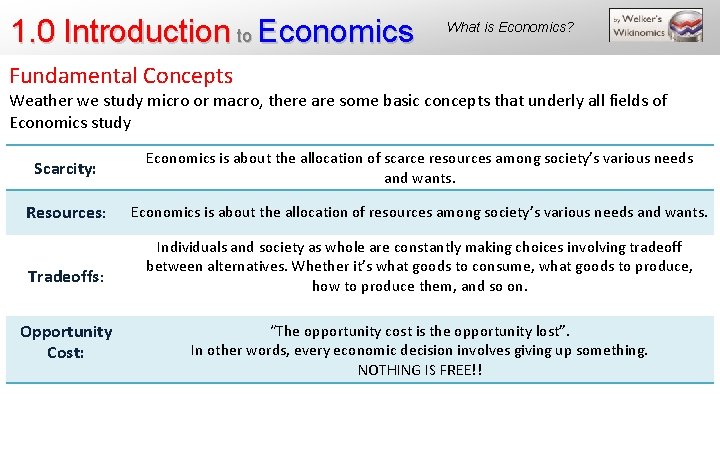 1.0 Introduction to Economics

What is Economics?

by Welker's Wikinomics

Fundamental Concepts

Weather we study micro or macro, there are some basic concepts that underly all fields of Economics study

| | |
|---|---|
| Scarcity: | Economics is about the allocation of scarce resources among society's various needs and wants. |
| Resources: | Economics is about the allocation of resources among society's various needs and wants. |
| Tradeoffs: | Individuals and society as whole are constantly making choices involving tradeoff between alternatives. Whether it's what goods to consume, what goods to produce, how to produce them, and so on. |
| Opportunity Cost: | "The opportunity cost is the opportunity lost". In other words, every economic decision involves giving up something. NOTHING IS FREE!! |